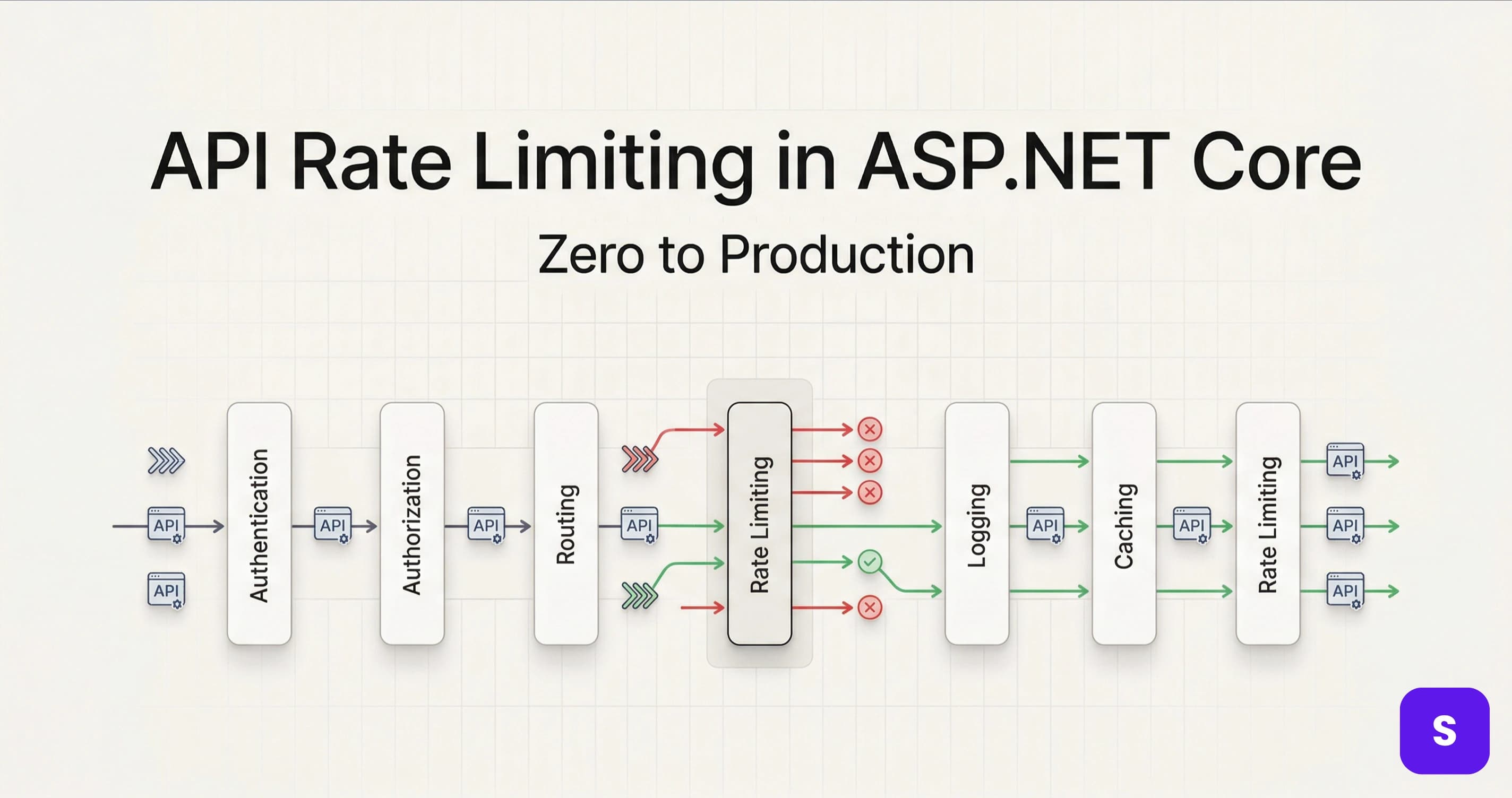 API Rate Limiting in ASP.NET Core

Zero to Production

API
API
Authentication
API
Authorization
API
Routing
API
Rate Limiting
Logging
API
Caching
API
Rate Limiting
API
API
API

S